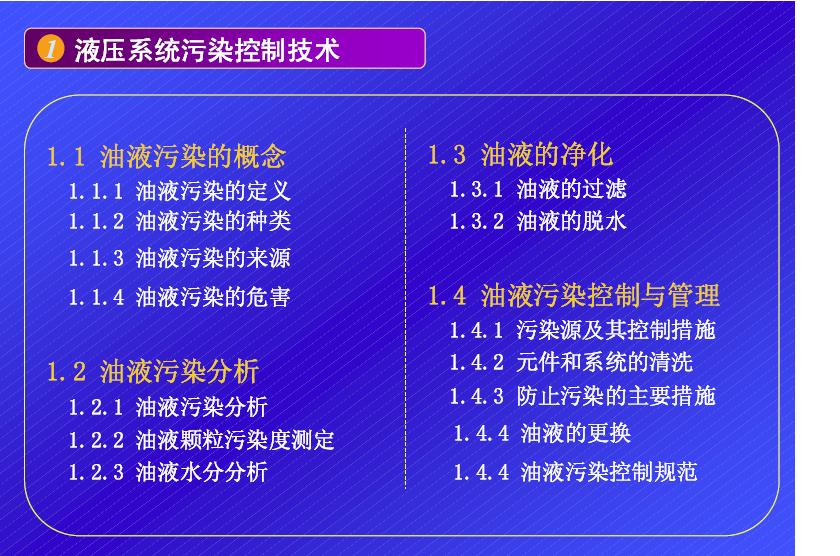 1 液压系统污染控制技术

1.1 油液污染的概念
1.1.1 油液污染的定义
1.1.2 油液污染的种类
1.1.3 油液污染的来源
1.1.4 油液污染的危害

1.2 油液污染分析
1.2.1 油液污染分析
1.2.2 油液颗粒污染度测定
1.2.3 油液水分分析

1.3 油液的净化
1.3.1 油液的过滤
1.3.2 油液的脱水

1.4 油液污染控制与管理
1.4.1 污染源及其控制措施
1.4.2 元件和系统的清洗
1.4.3 防止污染的主要措施
1.4.4 油液的更换
1.4.4 油液污染控制规范